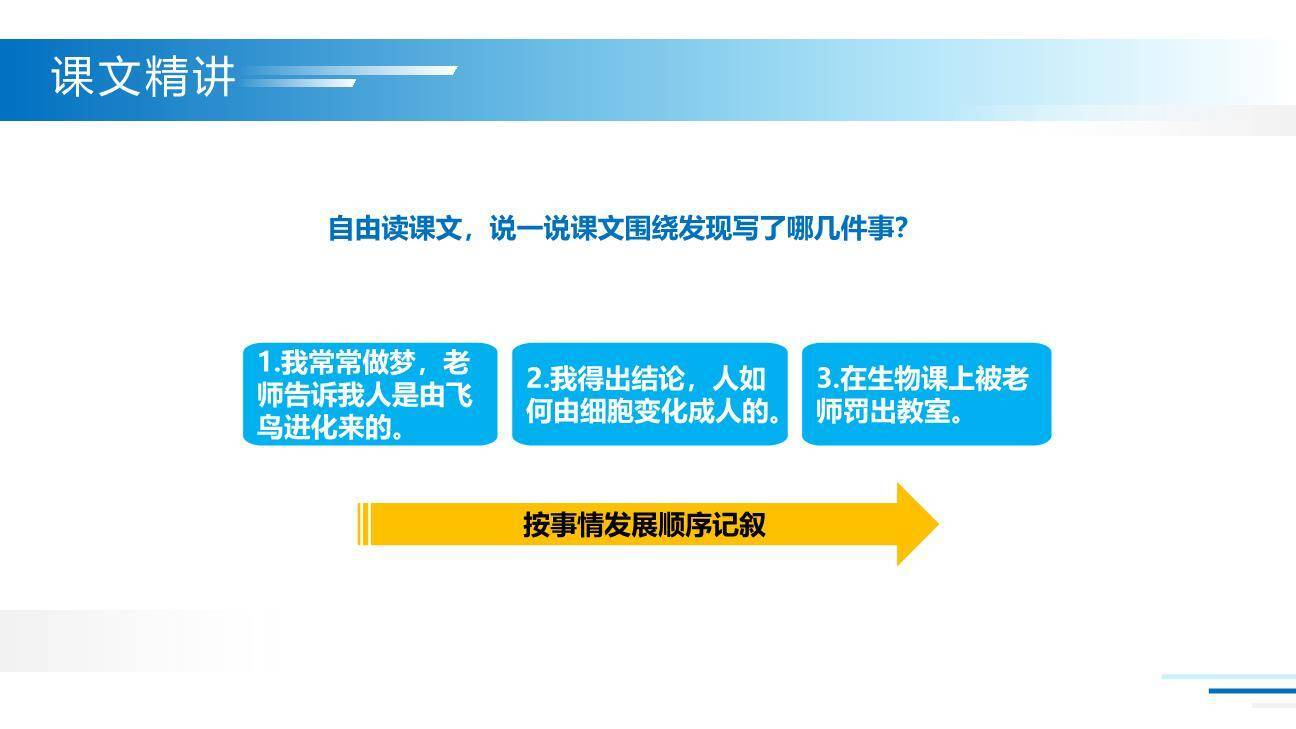 课文精讲

自由读课文，说一说课文围绕发现写了哪几件事?

1.我常常做梦，老师告诉我人是由飞鸟进化来的。

2.我得出结论，人如何由细胞变化成人的。

3.在生物课上被老师罚出教室。

按事情发展顺序记叙